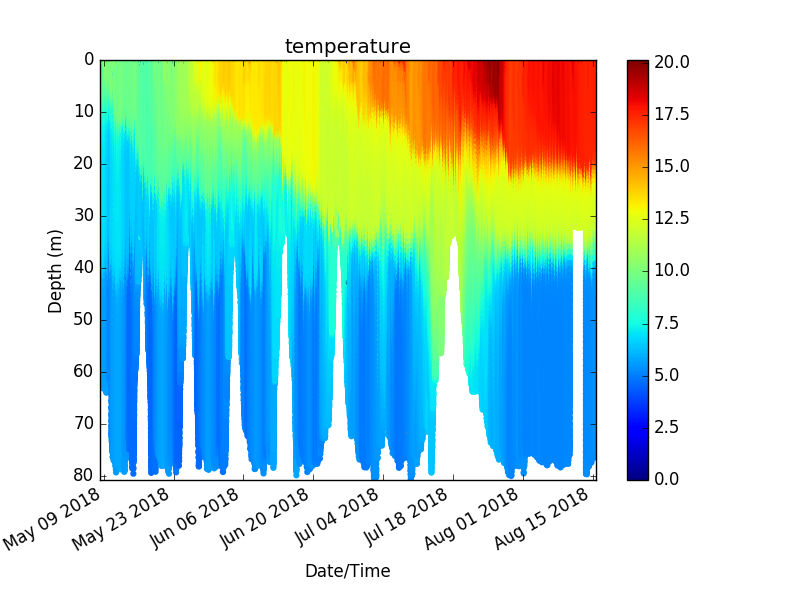 temperature

Depth (m)

0
10
20
30
40
50
60
70
80

May 09 2018
May 23 2018
Jun 06 2018
Jun 20 2018
Jul 04 2018
Jul 18 2018
Aug 01 2018
Aug 15 2018

Date/Time

20.0
17.5
15.0
12.5
10.0
7.5
5.0
2.5
0.0